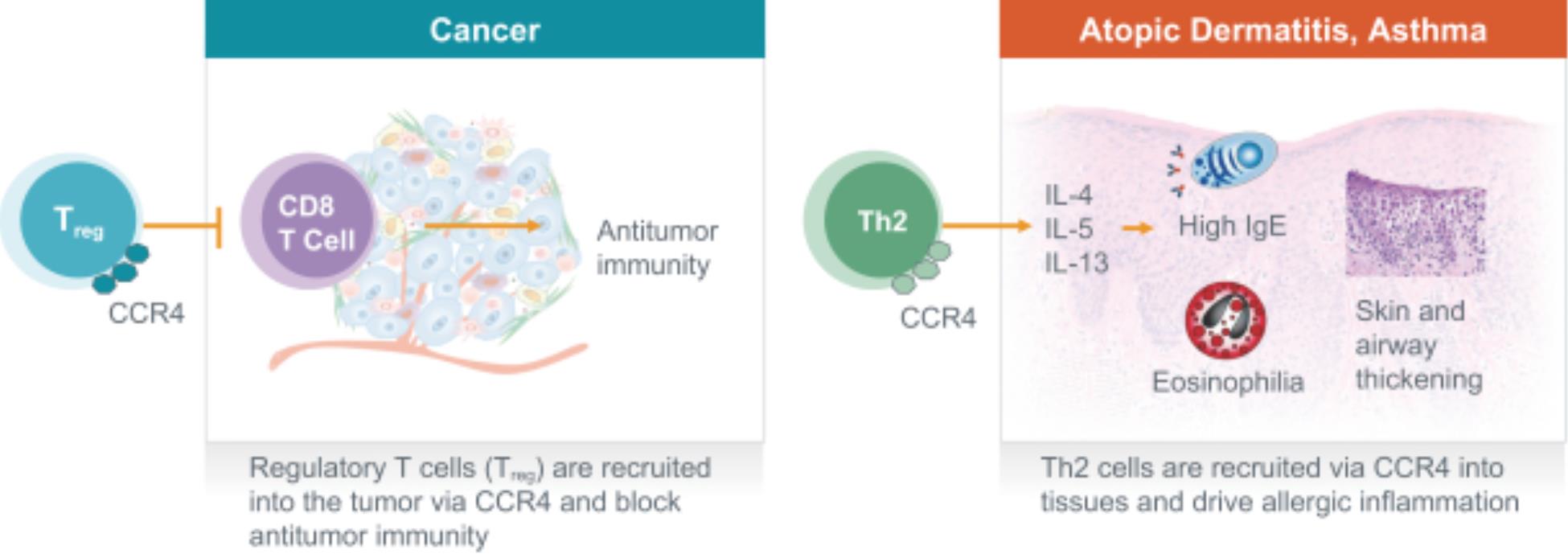 Cancer

$T_{reg}$

CCR4

CD8
T Cell

Antitumor immunity

Regulatory T cells ($T_{reg}$) are recruited into the tumor via CCR4 and block antitumor immunity

Atopic Dermatitis, Asthma

Th2

CCR4

IL-4
IL-5
IL-13

High IgE

Eosinophilia

Skin and airway thickening

Th2 cells are recruited via CCR4 into tissues and drive allergic inflammation